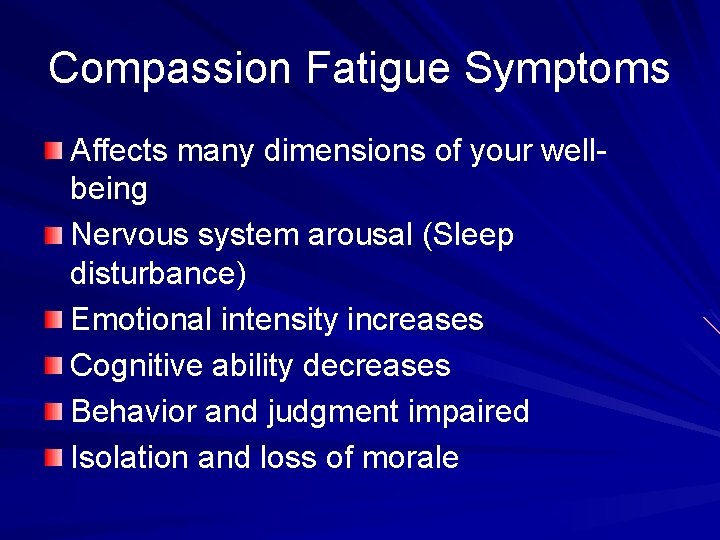 Compassion Fatigue Symptoms

Affects many dimensions of your well-being

Nervous system arousal (Sleep disturbance)

Emotional intensity increases

Cognitive ability decreases

Behavior and judgment impaired

Isolation and loss of morale